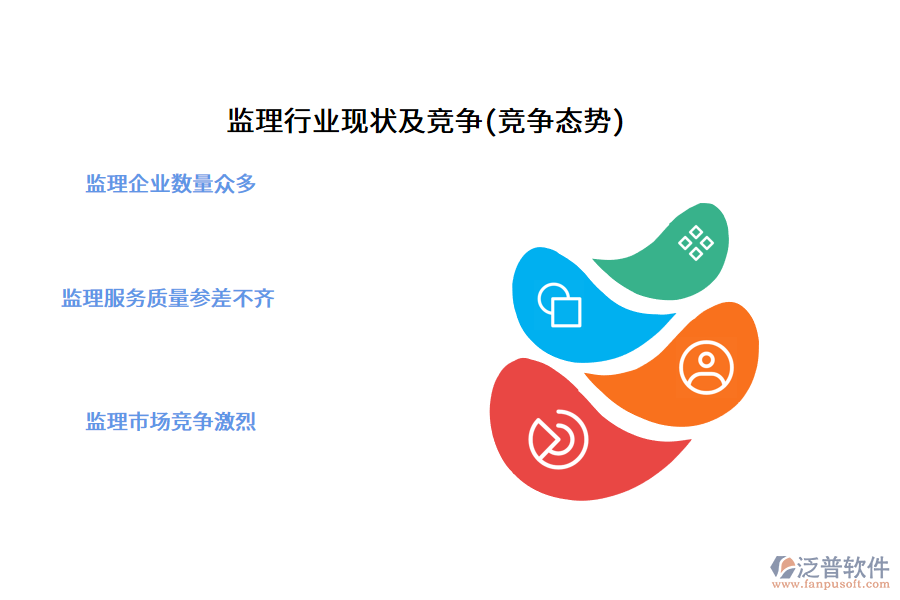 监理行业现状及竞争(竞争态势)

监理企业数量众多

监理服务质量参差不齐

监理市场竞争激烈

泛普软件
www.fanpusoft.com